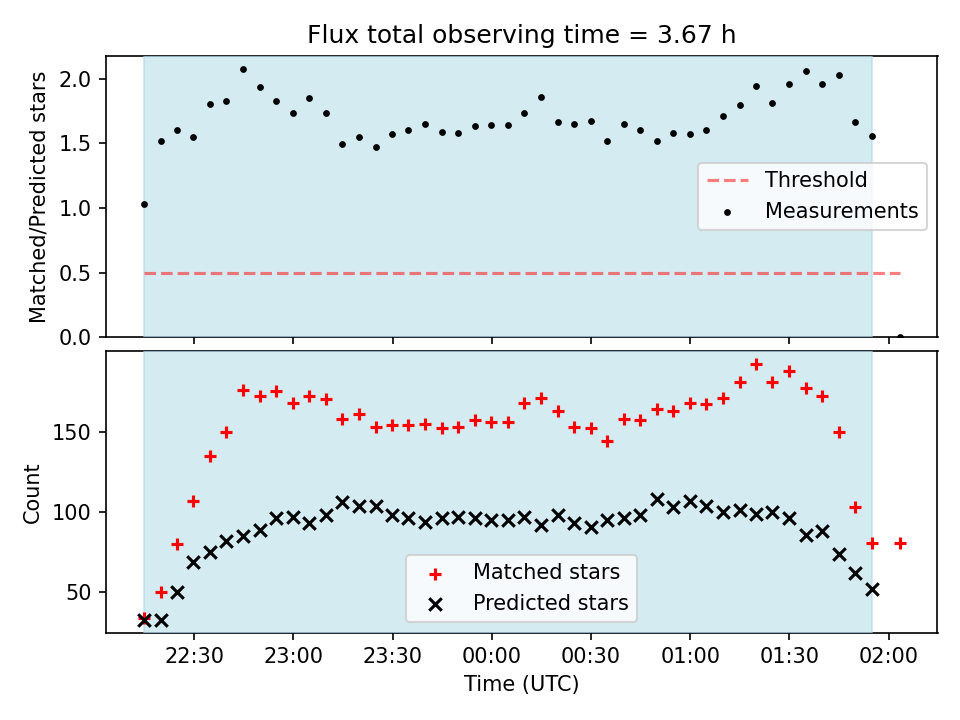 Flux total observing time = 3.67 h

Matched/Predicted stars

2.0
1.5
1.0
0.5
0.0

Threshold
Measurements

Count

150
100
50

Matched stars
Predicted stars

22:30 23:00 23:30 00:00 00:30 01:00 01:30 02:00

Time (UTC)